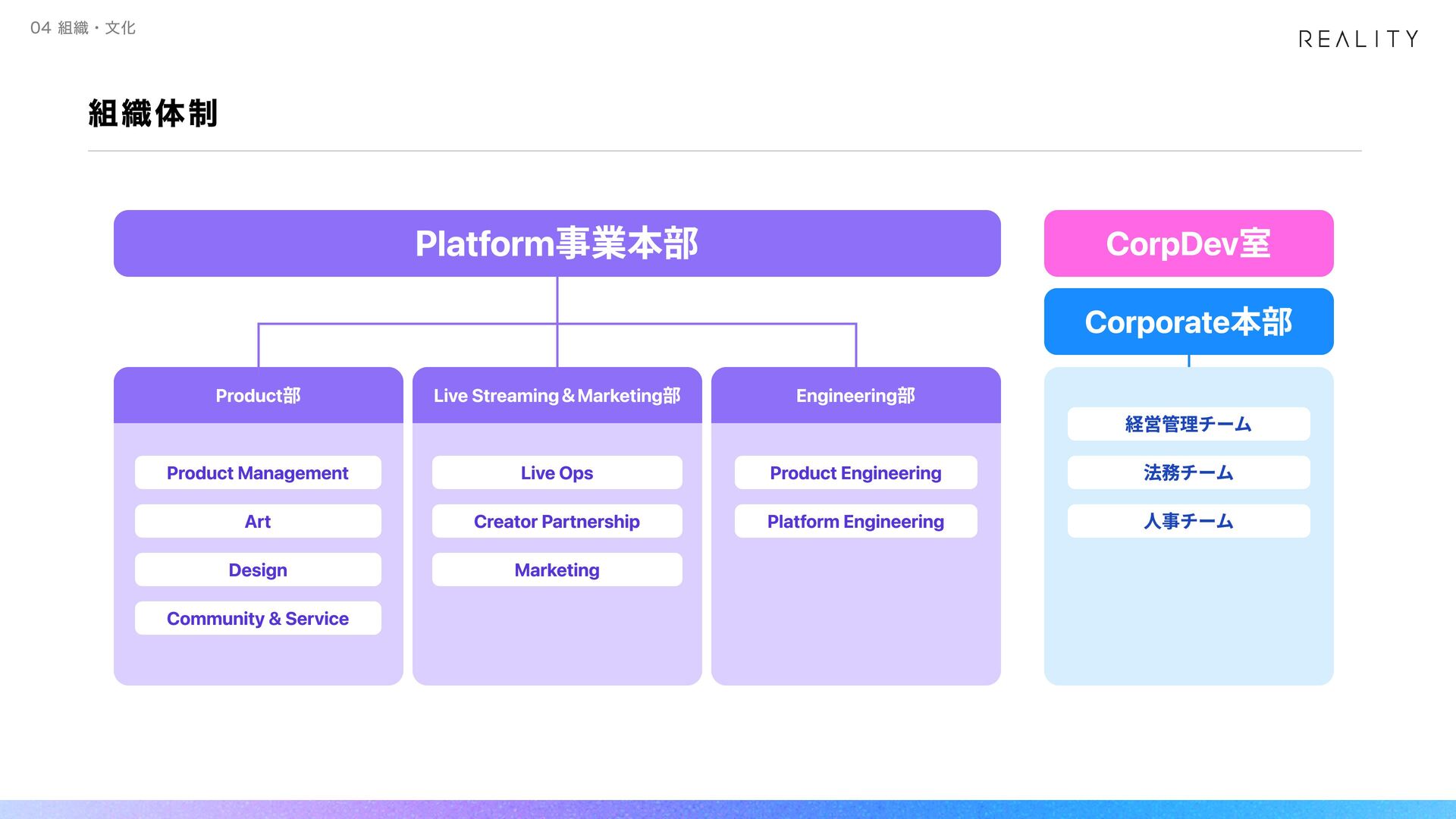 04 組織・文化

REALITY

組織体制

Platform事業本部

Product部

Product Management

Art

Design

Community & Service

Live Streaming＆Marketing部

Live Ops

Creator Partnership

Marketing

Engineering部

Product Engineering

Platform Engineering

CorpDev室

Corporate本部

経営管理チーム

法務チーム

人事チーム